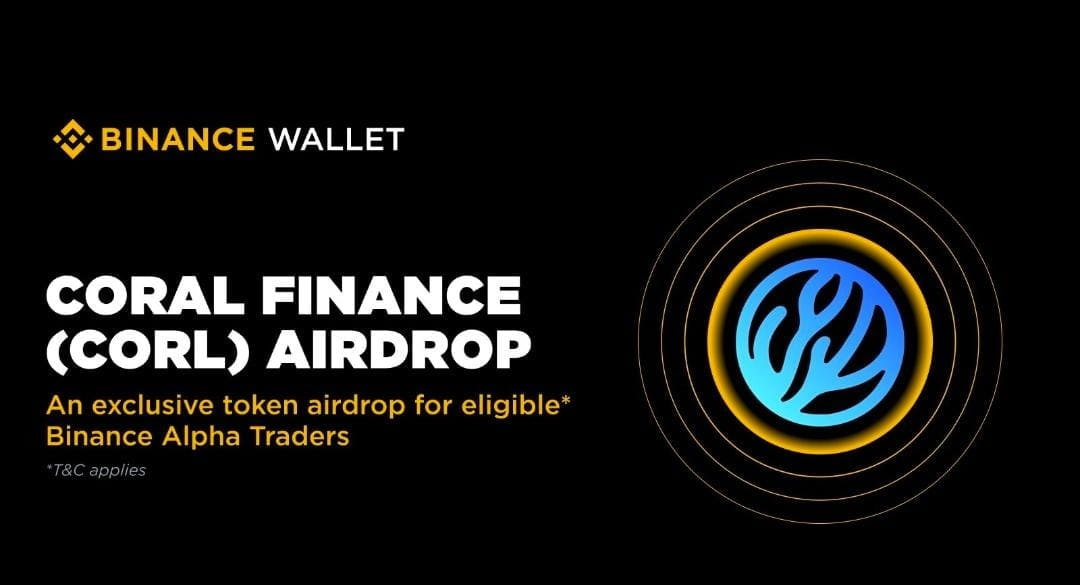 BINANCE WALLET

CORAL FINANCE (CORL) AIRDROP

An exclusive token airdrop for eligible* Binance Alpha Traders

*T&C applies